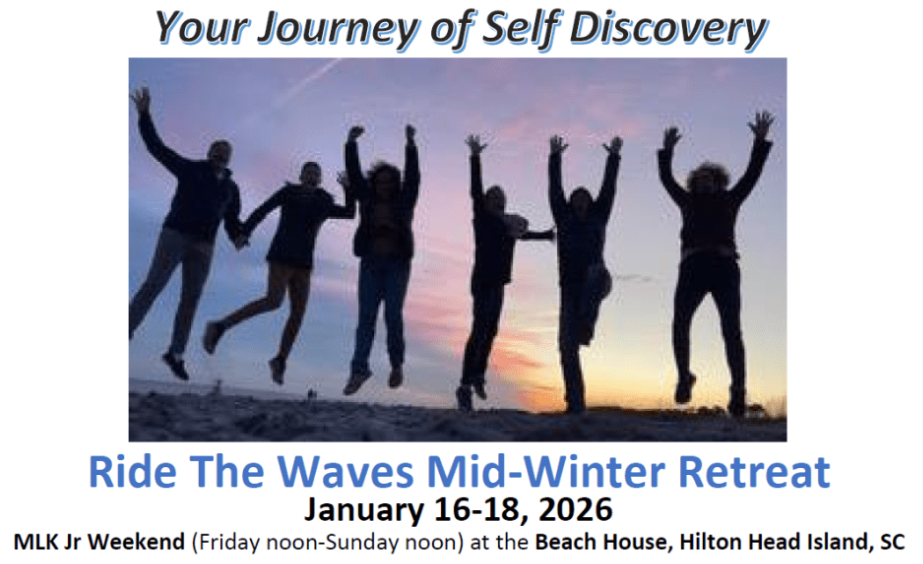 Your Journey of Self Discovery

Ride The Waves Mid-Winter Retreat
January 16-18, 2026
MLK Jr Weekend (Friday noon-Sunday noon) at the Beach House, Hilton Head Island, SC